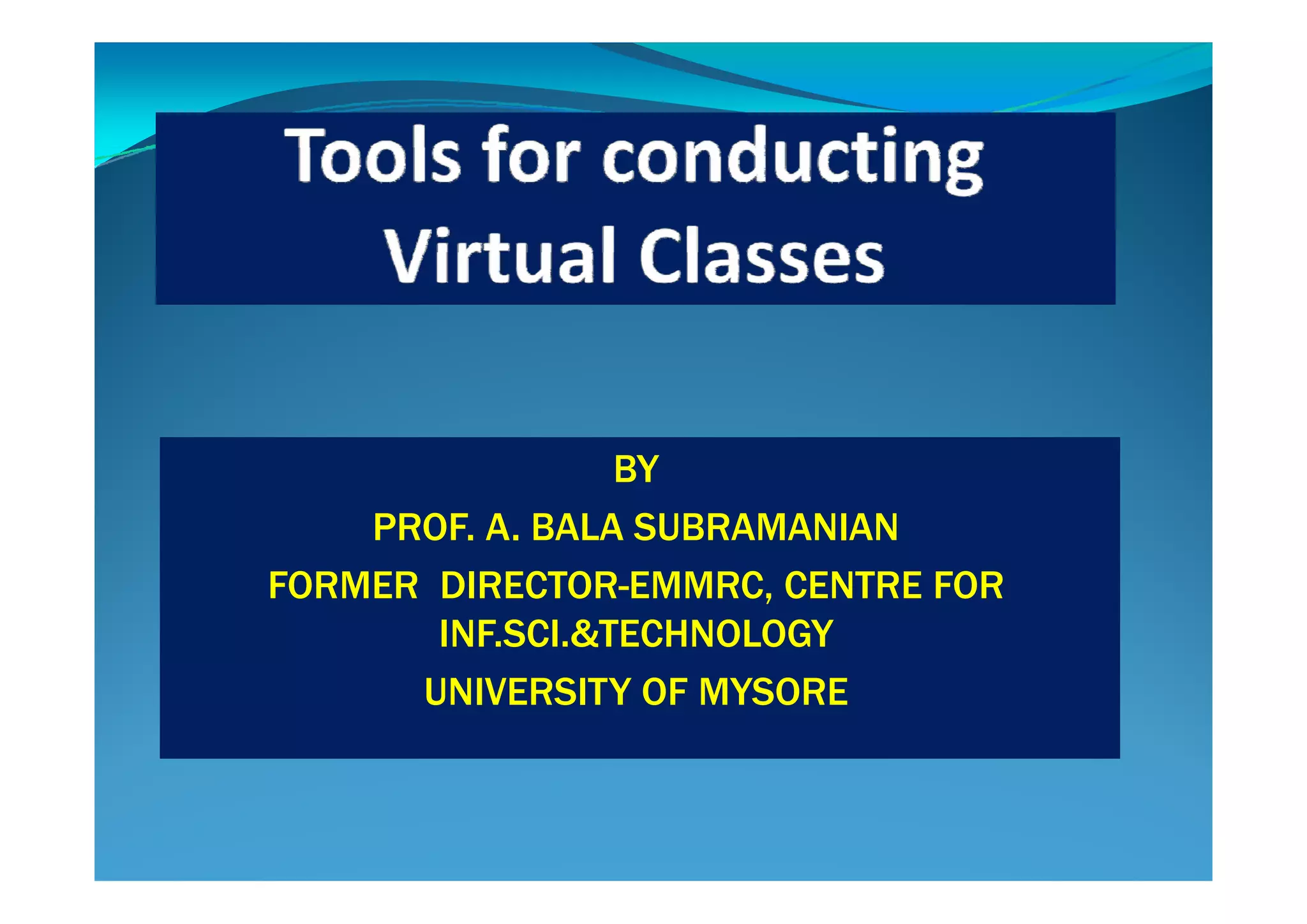 Tools for conducting Virtual Classes

BY

PROF. A. BALA SUBRAMANIAN

FORMER DIRECTOR-EMMRC, CENTRE FOR INF.SCI.&TECHNOLOGY

UNIVERSITY OF MYSORE